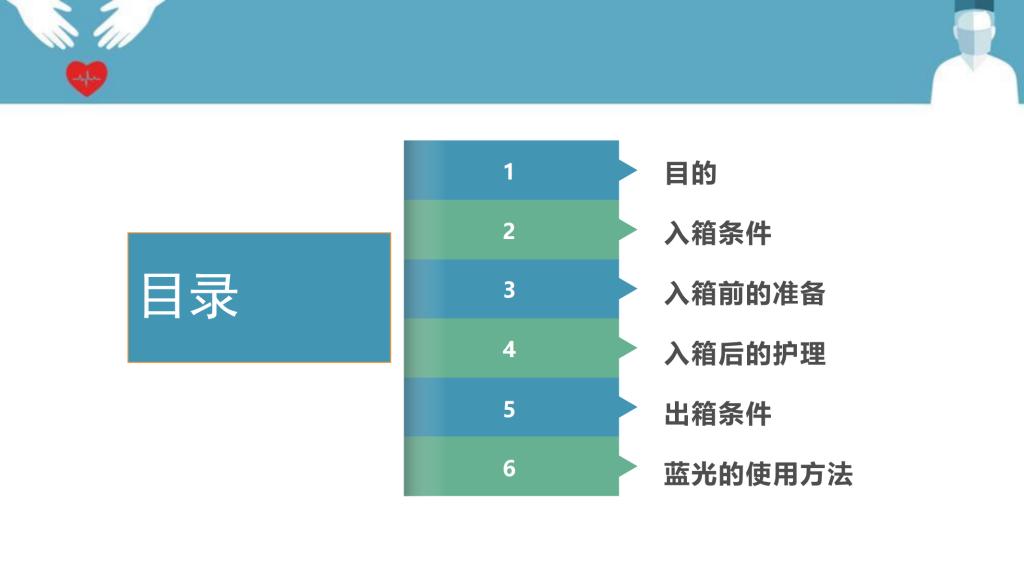 目录

1 目的
2 入箱条件
3 入箱前的准备
4 入箱后的护理
5 出箱条件
6 蓝光的使用方法